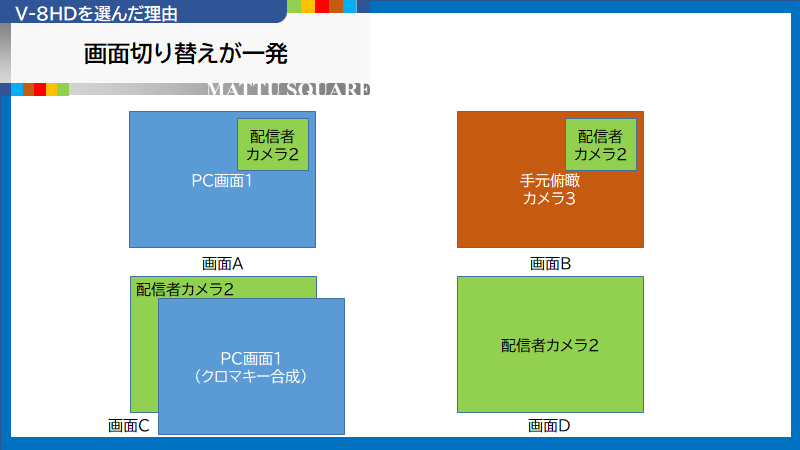 V-8HDを選んだ理由

画面切り替えが一発

MATTU SQUARE

配信者
カメラ2

PC画面1

画面A

配信者
カメラ2

手元俯瞰
カメラ3

画面B

配信者カメラ2

PC画面1
（クロマキー合成）

画面C

配信者カメラ2

画面D